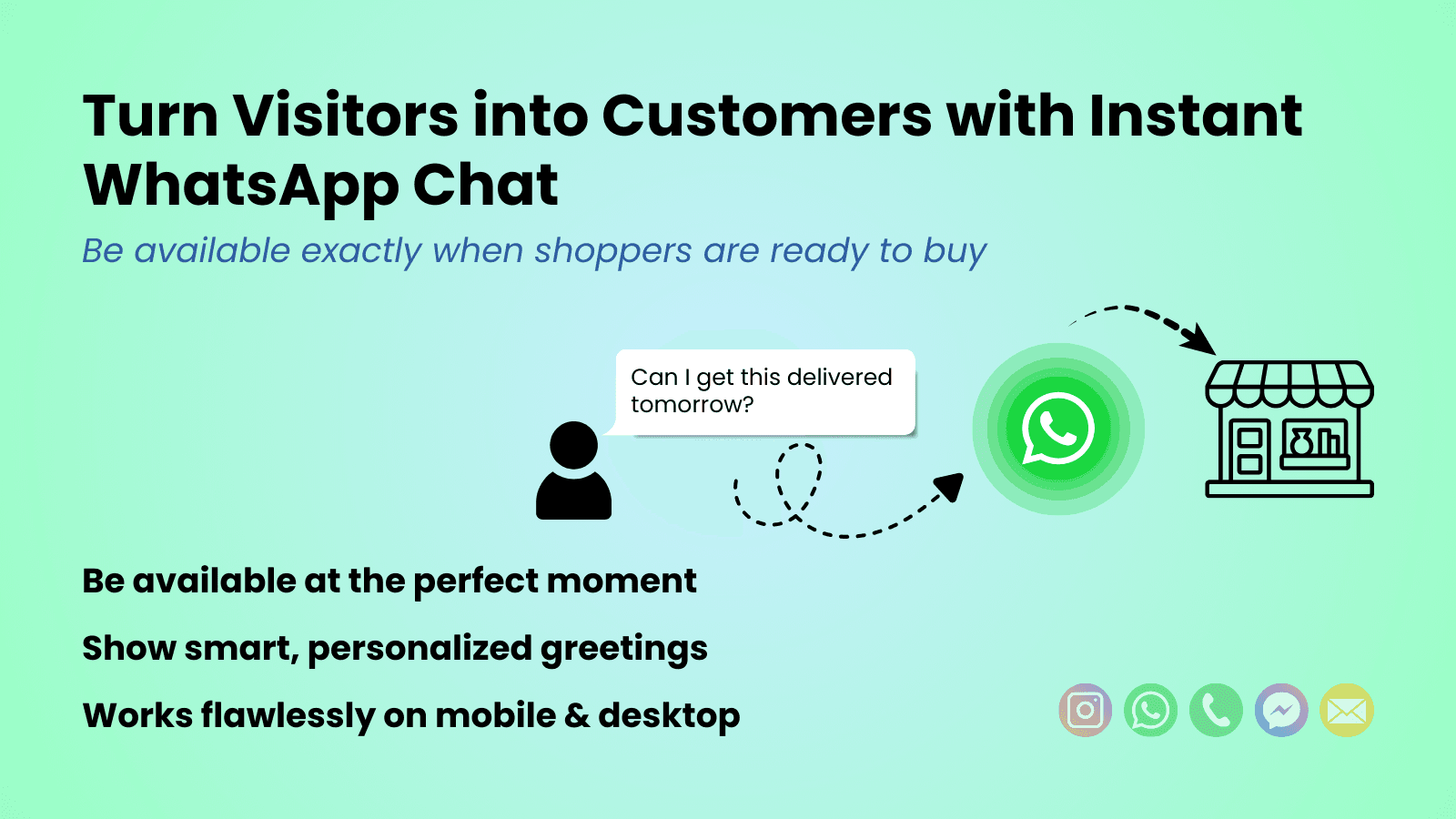 Turn Visitors into Customers with Instant WhatsApp Chat

Be available exactly when shoppers are ready to buy

Can I get this delivered tomorrow?

Be available at the perfect moment

Show smart, personalized greetings

Works flawlessly on mobile & desktop